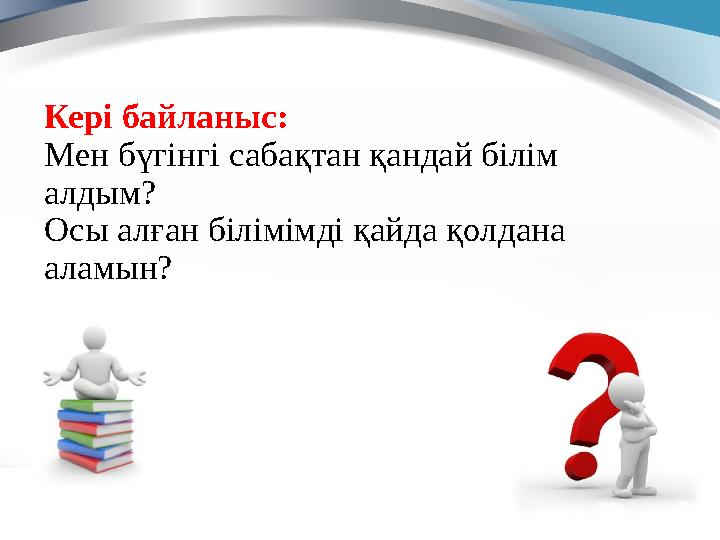 Кері байланыс:
Мен бүгінгі сабақтан қандай білім алдым?
Осы алған білімімді қайда қолдана аламын?